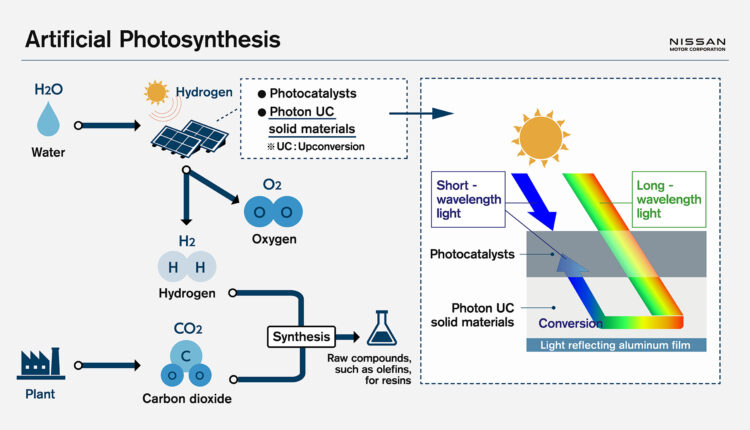 Artificial Photosynthesis

NISSAN
MOTOR CORPORATION

$H_2O$
Water

Hydrogen

● Photocatalysts
● Photon UC solid materials
※UC : Upconversion

$O_2$
O O
Oxygen

$H_2$
H H
Hydrogen

$CO_2$
C
O O
Carbon dioxide

Plant

Synthesis

Raw compounds, such as olefins, for resins

Short - wavelength light

Long - wavelength light

Photocatalysts

Photon UC solid materials

Conversion

Light reflecting aluminum film